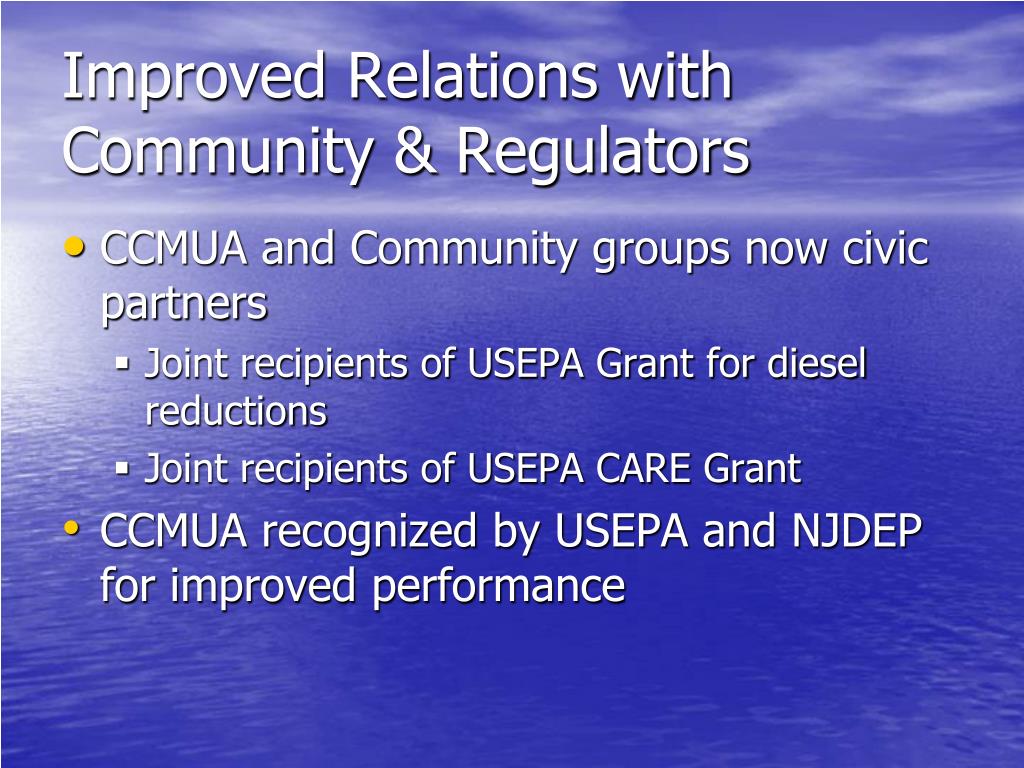 Improved Relations with Community & Regulators

• CCMUA and Community groups now civic partners
  ▪ Joint recipients of USEPA Grant for diesel reductions
  ▪ Joint recipients of USEPA CARE Grant
• CCMUA recognized by USEPA and NJDEP for improved performance